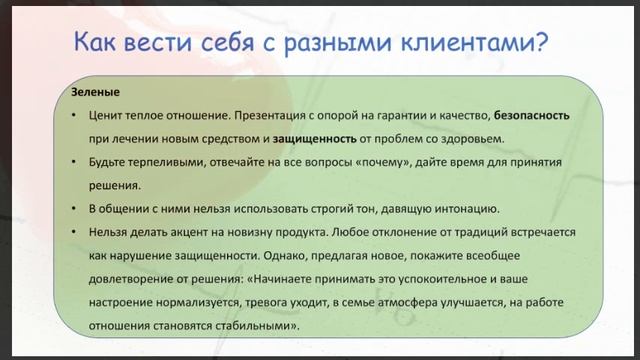 Как вести себя с разными клиентами?

Зеленые

• Ценит теплое отношение. Презентация с опорой на гарантии и качество, безопасность при лечении новым средством и защищенность от проблем со здоровьем.

• Будьте терпеливыми, отвечайте на все вопросы «почему», дайте время для принятия решения.

• В общении с ними нельзя использовать строгий тон, давящую интонацию.

• Нельзя делать акцент на новизну продукта. Любое отклонение от традиций встречается как нарушение защищенности. Однако, предлагая новое, покажите всеобщее довлетворение от решения: «Начинаете принимать это успокоительное и ваше настроение нормализуется, тревога уходит, в семье атмосфера улучшается, на работе отношения становятся стабильными».